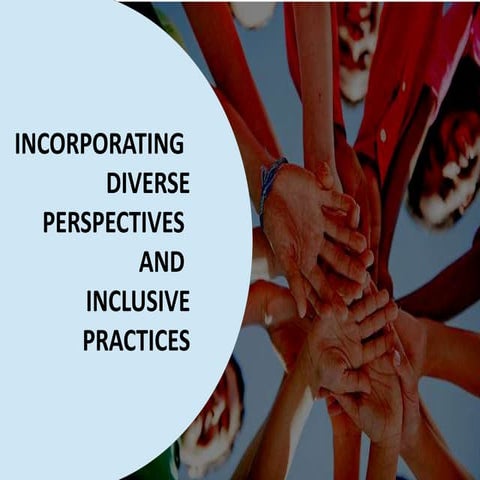 INCORPORATING DIVERSE PERSPECTIVES AND INCLUSIVE PRACTICES